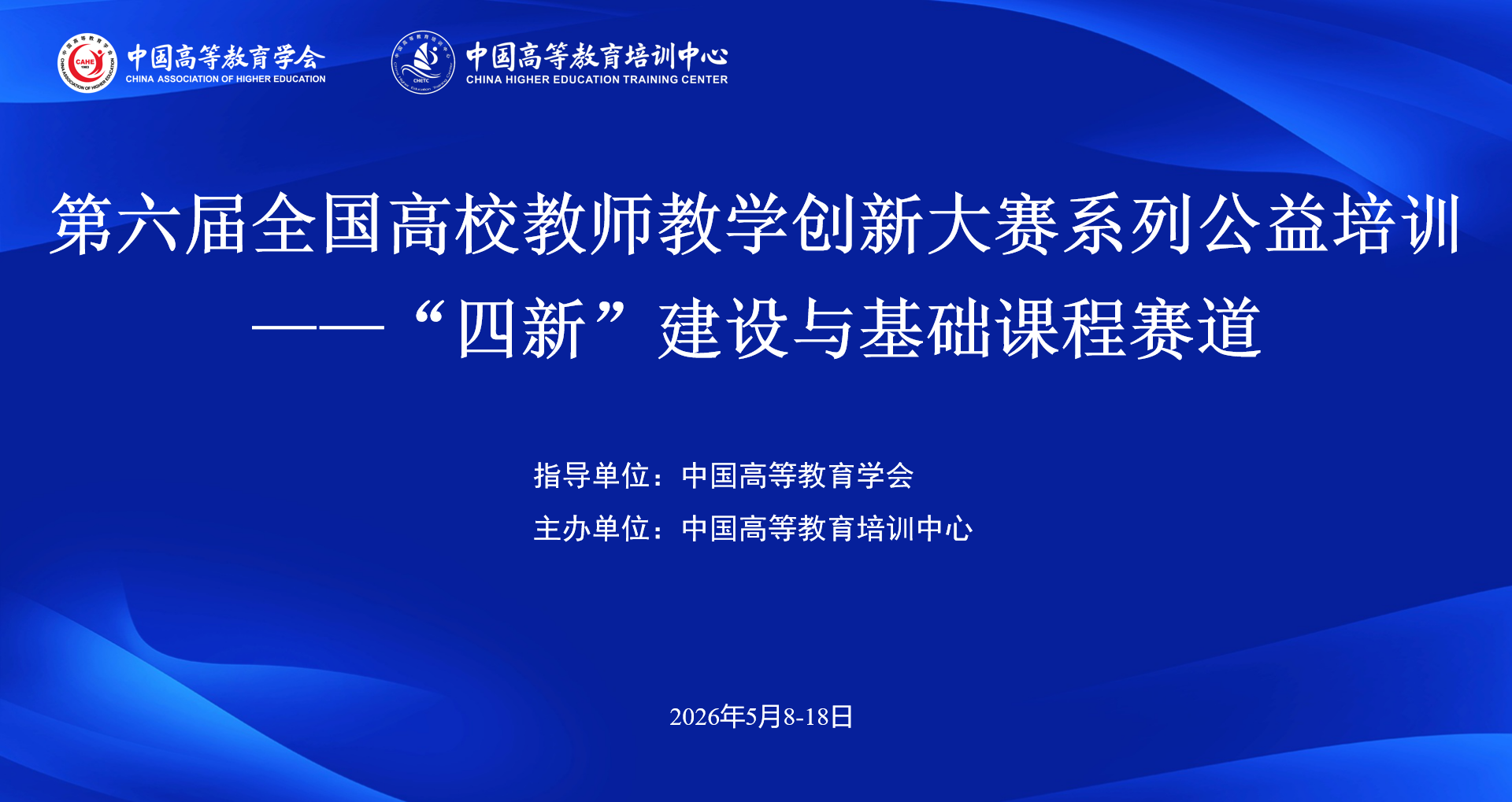 中国高等教育学会
CHINA ASSOCIATION OF HIGHER EDUCATION

中国高等教育培训中心
CHINA HIGHER EDUCATION TRAINING CENTER

第六届全国高校教师教学创新大赛系列公益培训
——“四新”建设与基础课程赛道

指导单位：中国高等教育学会
主办单位：中国高等教育培训中心

2026年5月8-18日